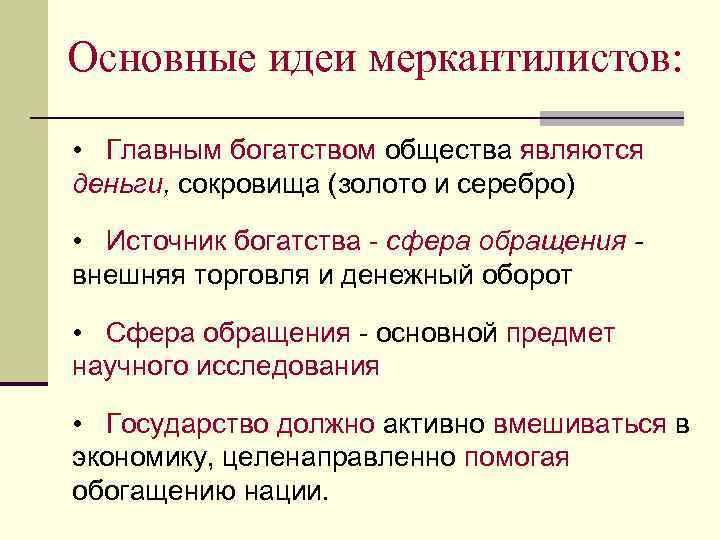 Основные идеи меркантилистов:

• Главным богатством общества являются деньги, сокровища (золото и серебро)

• Источник богатства - сфера обращения - внешняя торговля и денежный оборот

• Сфера обращения - основной предмет научного исследования

• Государство должно активно вмешиваться в экономику, целенаправленно помогая обогащению нации.